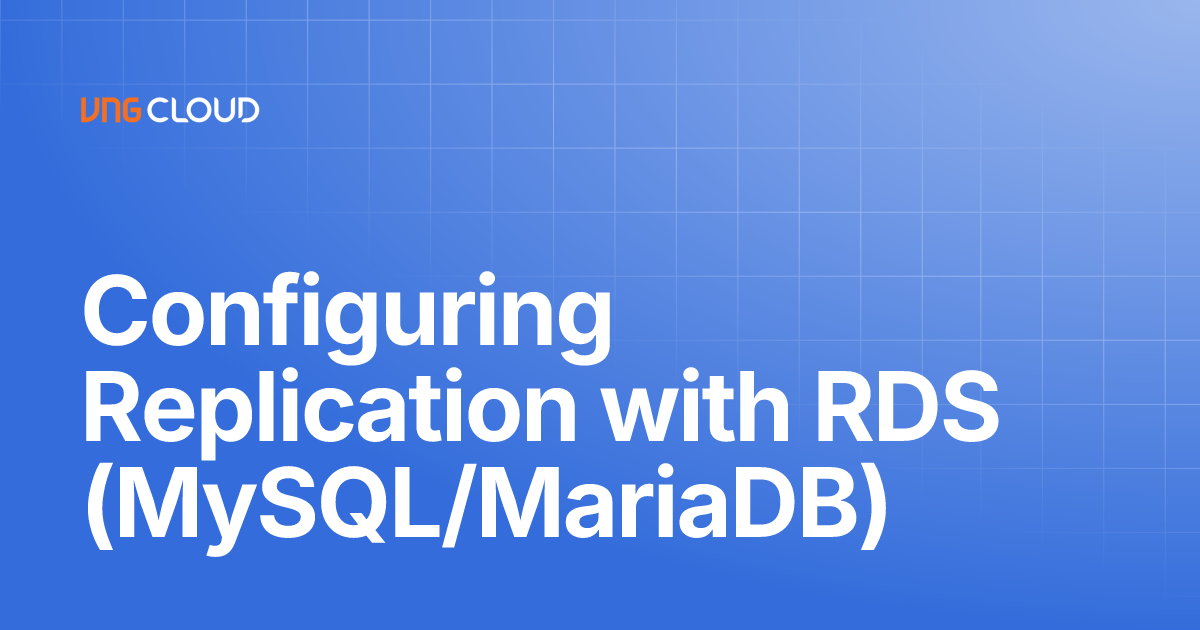 VNG CLOUD

Configuring Replication with RDS (MySQL/MariaDB)